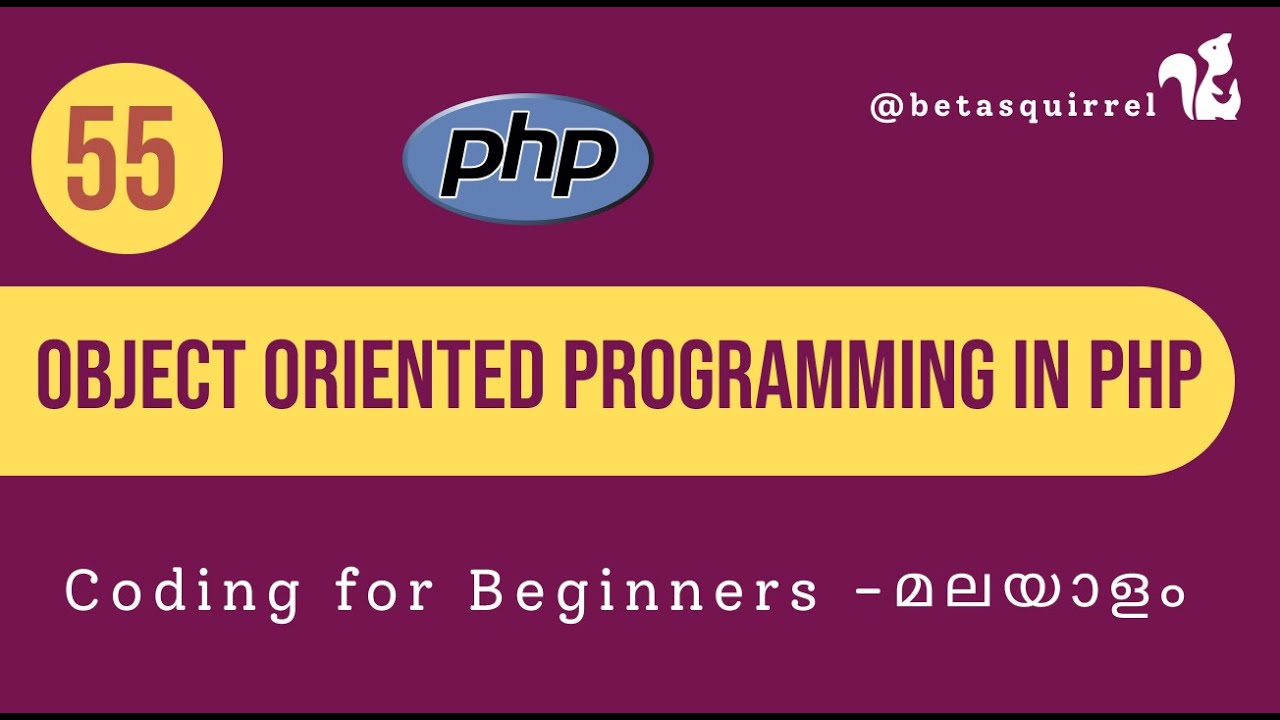 55

php

@betasquirrel

OBJECT ORIENTED PROGRAMMING IN PHP

Coding for Beginners -മലയാളം